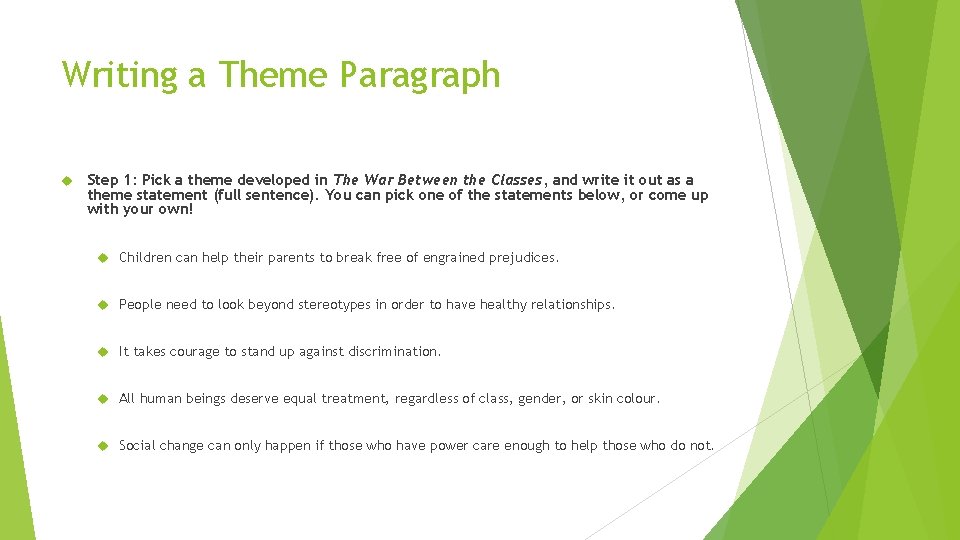 Writing a Theme Paragraph

Step 1: Pick a theme developed in The War Between the Classes, and write it out as a theme statement (full sentence). You can pick one of the statements below, or come up with your own!

Children can help their parents to break free of engrained prejudices.

People need to look beyond stereotypes in order to have healthy relationships.

It takes courage to stand up against discrimination.

All human beings deserve equal treatment, regardless of class, gender, or skin colour.

Social change can only happen if those who have power care enough to help those who do not.